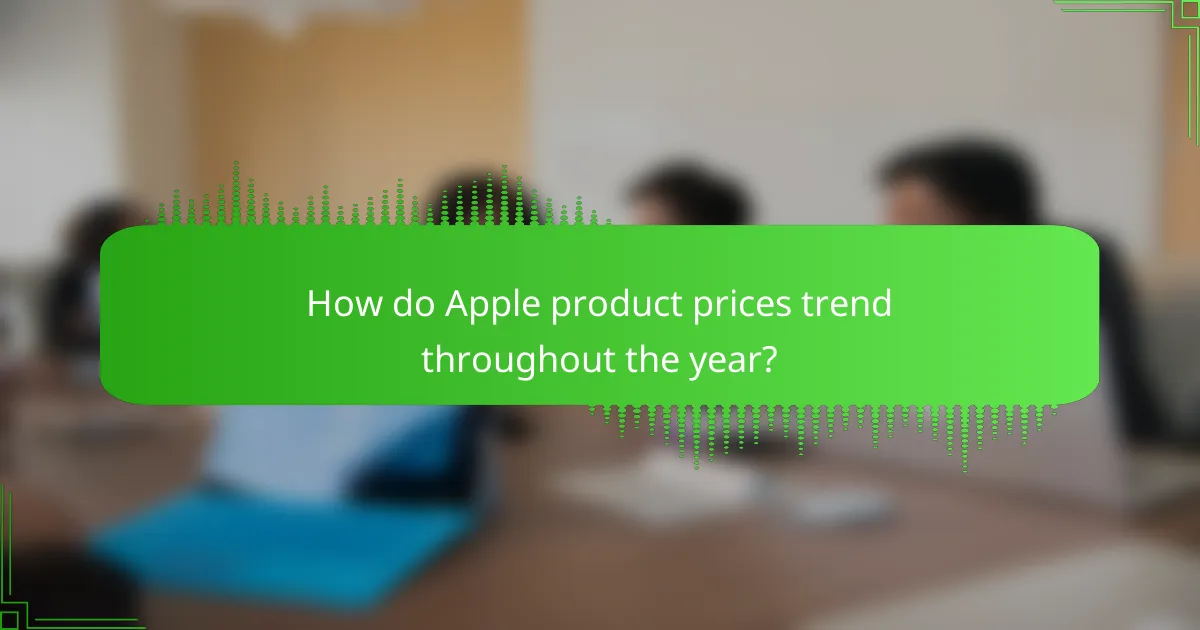 How do Apple product prices trend throughout the year?